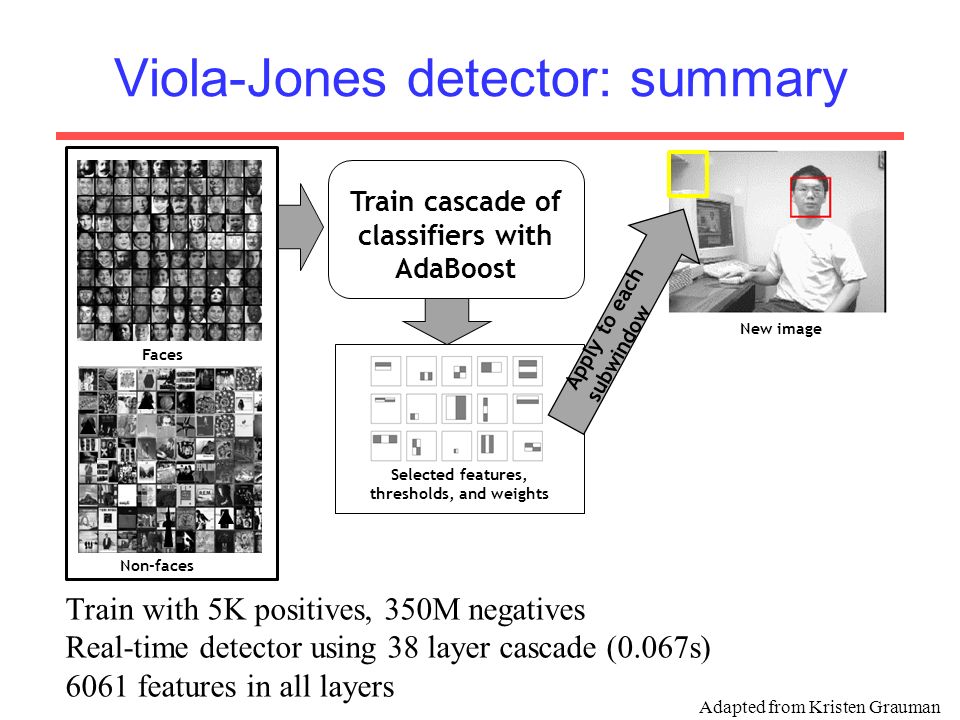 Viola-Jones detector: summary

Faces

Non-faces

Train cascade of classifiers with AdaBoost

Selected features, thresholds, and weights

Apply to each subwindow

New image

Train with 5K positives, 350M negatives
Real-time detector using 38 layer cascade (0.067s)
6061 features in all layers

Adapted from Kristen Grauman